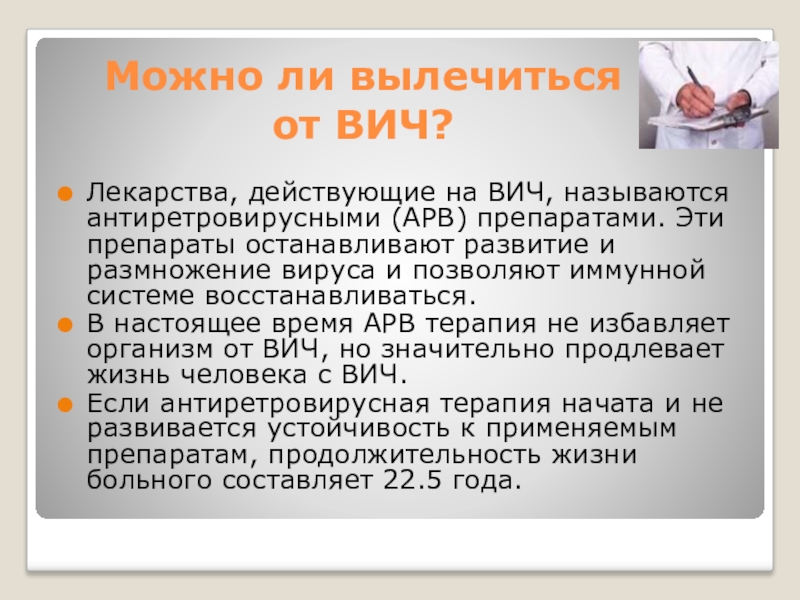 Можно ли вылечиться от ВИЧ?

Лекарства, действующие на ВИЧ, называются антиретровирусными (АРВ) препаратами. Эти препараты останавливают развитие и размножение вируса и позволяют иммунной системе восстанавливаться.

В настоящее время АРВ терапия не избавляет организм от ВИЧ, но значительно продлевает жизнь человека с ВИЧ.

Если антиретровирусная терапия начата и не развивается устойчивость к применяемым препаратам, продолжительность жизни больного составляет 22.5 года.